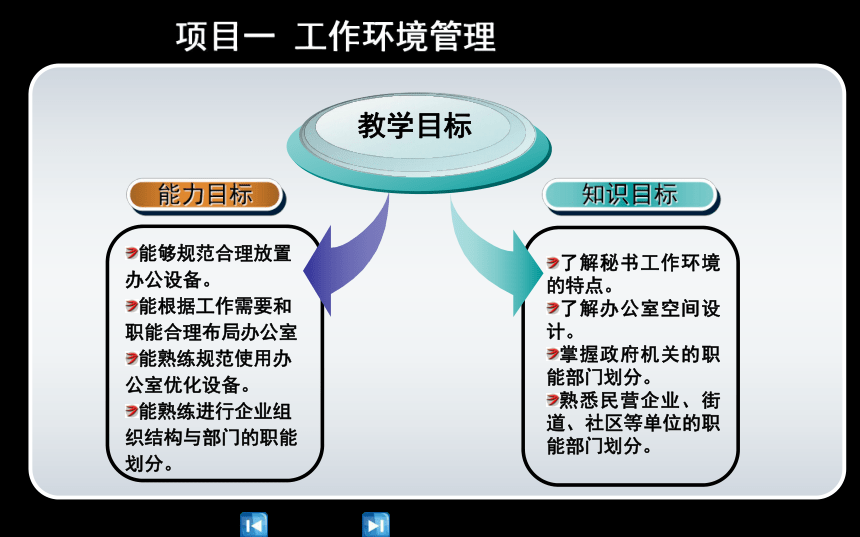 项目一 工作环境管理

教学目标

能力目标

能够规范合理放置办公设备。
能根据工作需要和职能合理布局办公室
能熟练规范使用办公室优化设备。
能熟练进行企业组织结构与部门的职能划分。

知识目标

了解秘书工作环境的特点。
了解办公室空间设计。
掌握政府机关的职能部门划分。
熟悉民营企业、街道、社区等单位的职能部门划分。